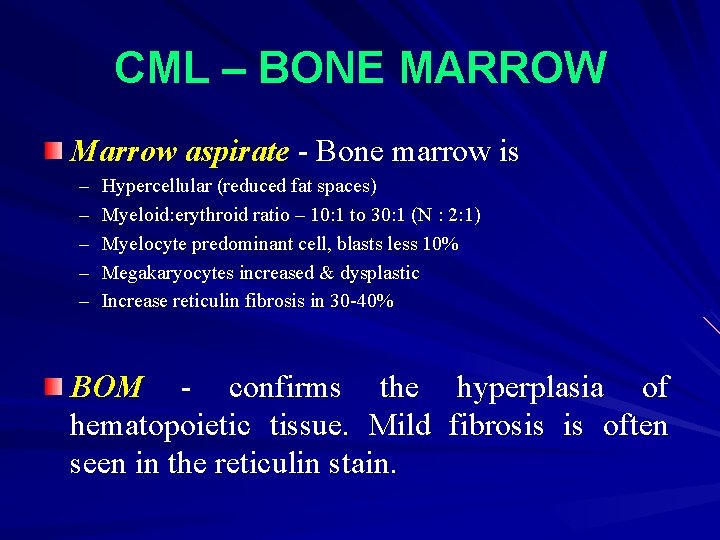 CML – BONE MARROW

Marrow aspirate - Bone marrow is

– Hypercellular (reduced fat spaces)
– Myeloid:erythroid ratio – 10:1 to 30:1 (N : 2:1)
– Myelocyte predominant cell, blasts less 10%
– Megakaryocytes increased & dysplastic
– Increase reticulin fibrosis in 30-40%

BOM - confirms the hyperplasia of hematopoietic tissue. Mild fibrosis is often seen in the reticulin stain.